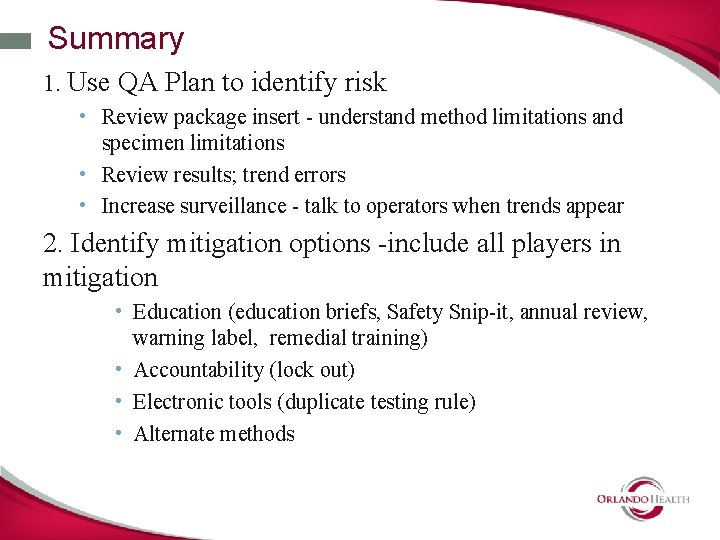 Summary

1. Use QA Plan to identify risk

• Review package insert - understand method limitations and specimen limitations
• Review results; trend errors
• Increase surveillance - talk to operators when trends appear

2. Identify mitigation options -include all players in mitigation

• Education (education briefs, Safety Snip-it, annual review, warning label, remedial training)
• Accountability (lock out)
• Electronic tools (duplicate testing rule)
• Alternate methods

ORLANDO HEALTH